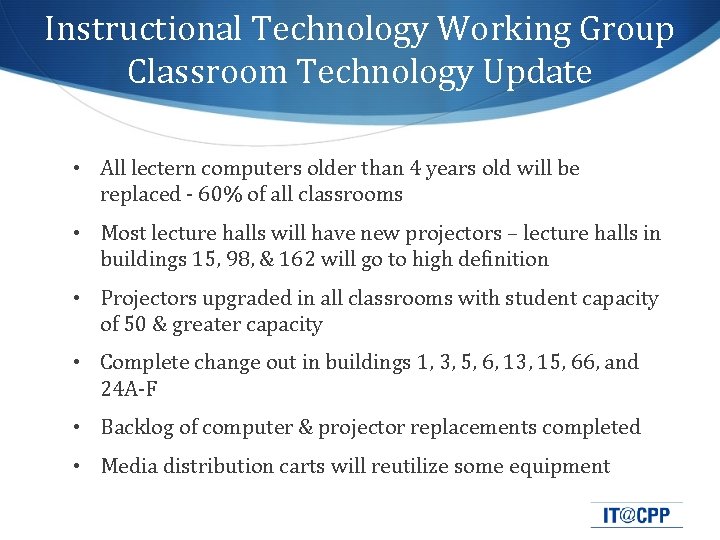 Instructional Technology Working Group Classroom Technology Update

• All lectern computers older than 4 years old will be replaced - 60% of all classrooms

• Most lecture halls will have new projectors – lecture halls in buildings 15, 98, & 162 will go to high definition

• Projectors upgraded in all classrooms with student capacity of 50 & greater capacity

• Complete change out in buildings 1, 3, 5, 6, 13, 15, 66, and 24A-F

• Backlog of computer & projector replacements completed

• Media distribution carts will reutilize some equipment

IT@CPP